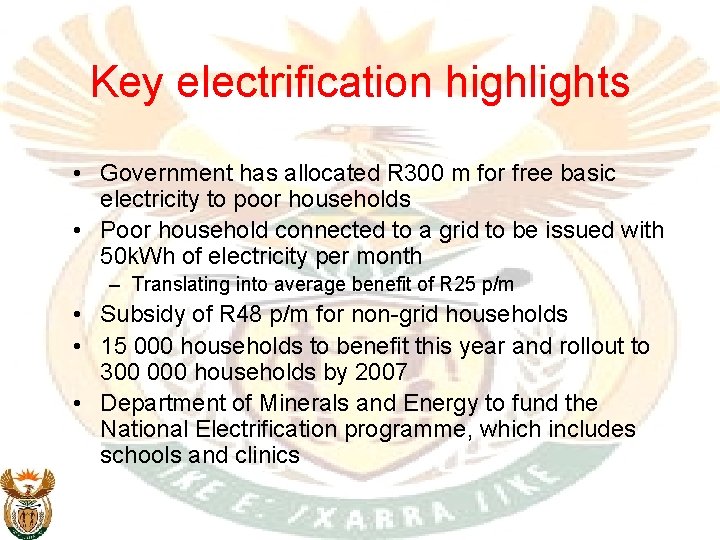 Key electrification highlights

• Government has allocated R300 m for free basic electricity to poor households
• Poor household connected to a grid to be issued with 50kWh of electricity per month
– Translating into average benefit of R25 p/m
• Subsidy of R48 p/m for non-grid households
• 15 000 households to benefit this year and rollout to 300 000 households by 2007
• Department of Minerals and Energy to fund the National Electrification programme, which includes schools and clinics

!KE E: /XARRA //KE